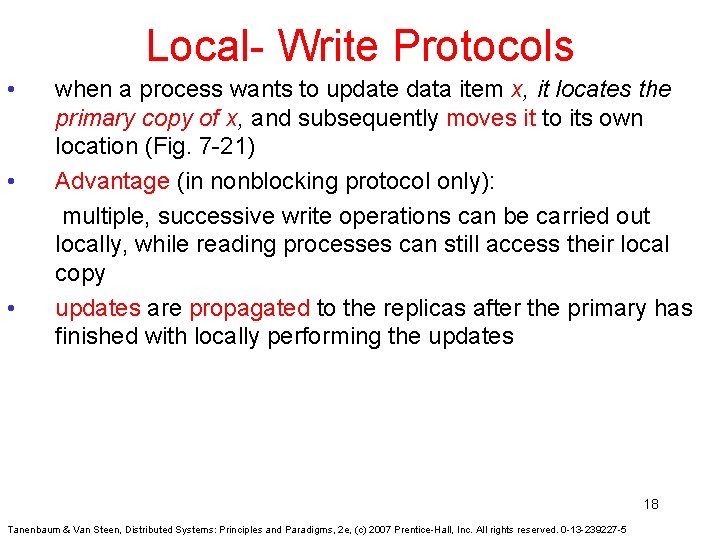 Local- Write Protocols

• when a process wants to update data item x, it locates the primary copy of x, and subsequently moves it to its own location (Fig. 7-21)

• Advantage (in nonblocking protocol only):

multiple, successive write operations can be carried out locally, while reading processes can still access their local copy

• updates are propagated to the replicas after the primary has finished with locally performing the updates

18

Tanenbaum & Van Steen, Distributed Systems: Principles and Paradigms, 2e, (c) 2007 Prentice-Hall, Inc. All rights reserved. 0-13-239227-5